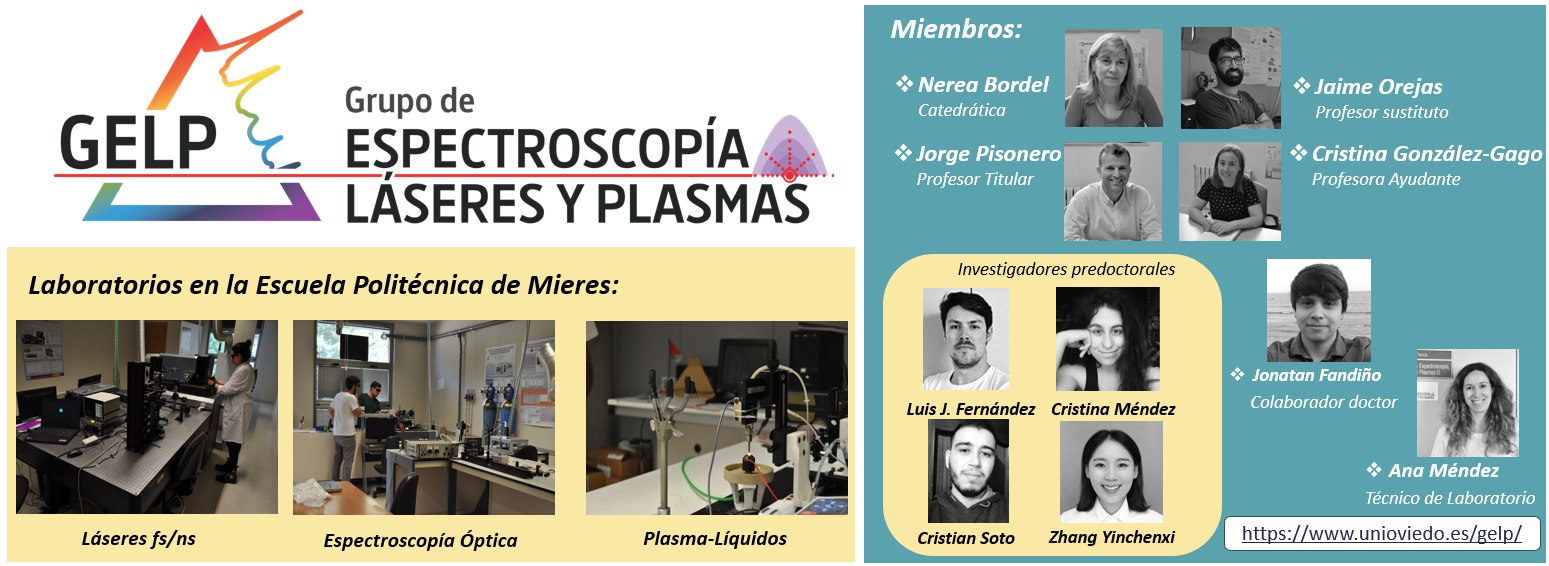 GELP Grupo de ESPECTROSCOPÍA LÁSERES Y PLASMAS

Laboratorios en la Escuela Politécnica de Mieres:

Láseres fs/ns

Espectroscopía Óptica

Plasma-Líquidos

Miembros:

❖ Nerea Bordel
Catedrática

❖ Jaime Orejas
Profesor sustituto

❖ Jorge Pisonero
Profesor Titular

❖ Cristina González-Gago
Profesora Ayudante

Investigadores predoctorales

Luis J. Fernández

Cristina Méndez

Cristian Soto

Zhang Yinchenxi

❖ Jonatan Fandiño
Colaborador doctor

❖ Ana Méndez
Técnico de Laboratorio

https://www.unioviedo.es/gelp/